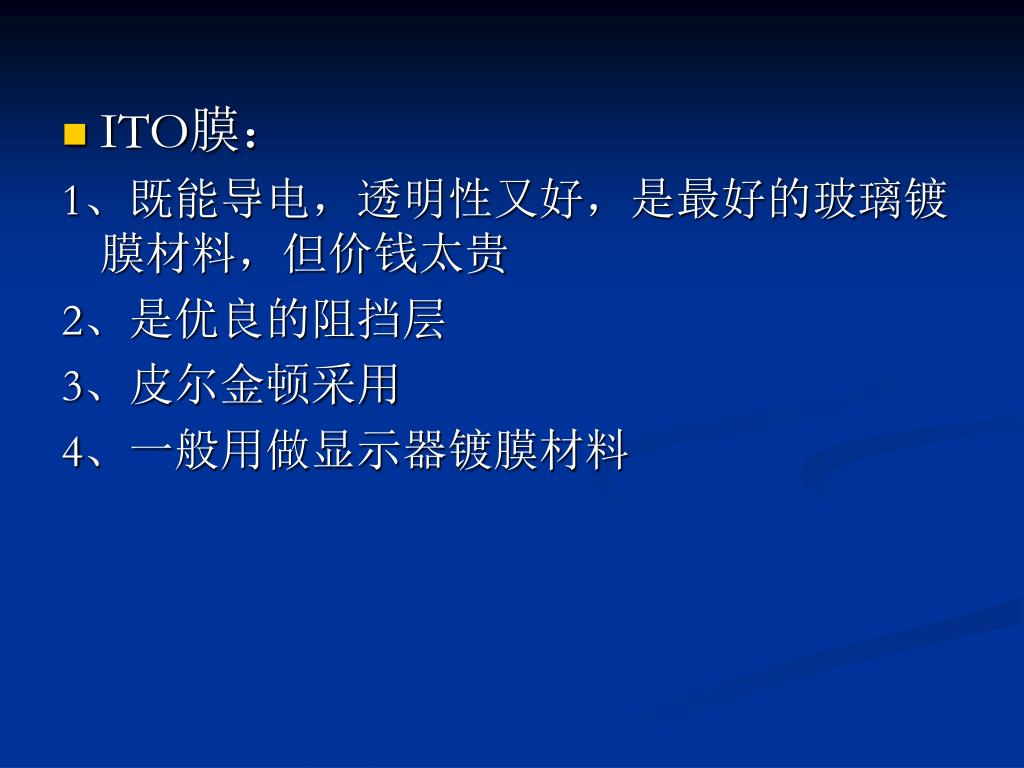 ITO膜：

1、既能导电，透明性又好，是最好的玻璃镀膜材料，但价钱太贵

2、是优良的阻挡层

3、皮尔金顿采用

4、一般用做显示器镀膜材料